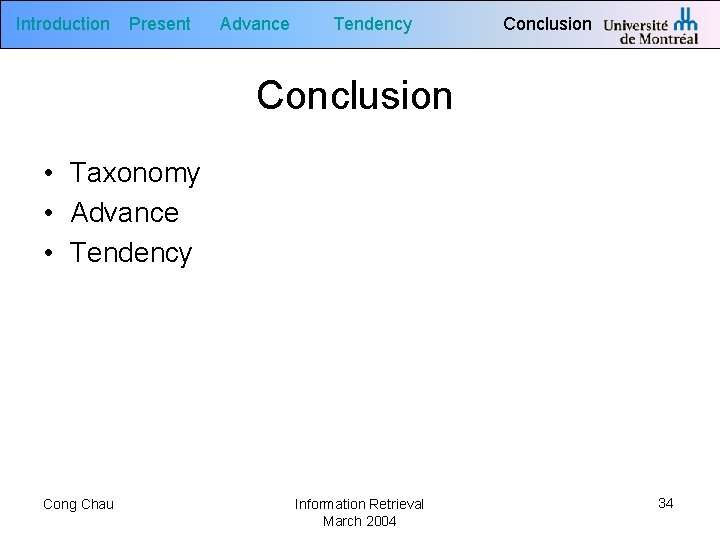 Introduction Present Advance Tendency Conclusion Université de Montréal

Conclusion

• Taxonomy
• Advance
• Tendency

Cong Chau

Information Retrieval
March 2004

34